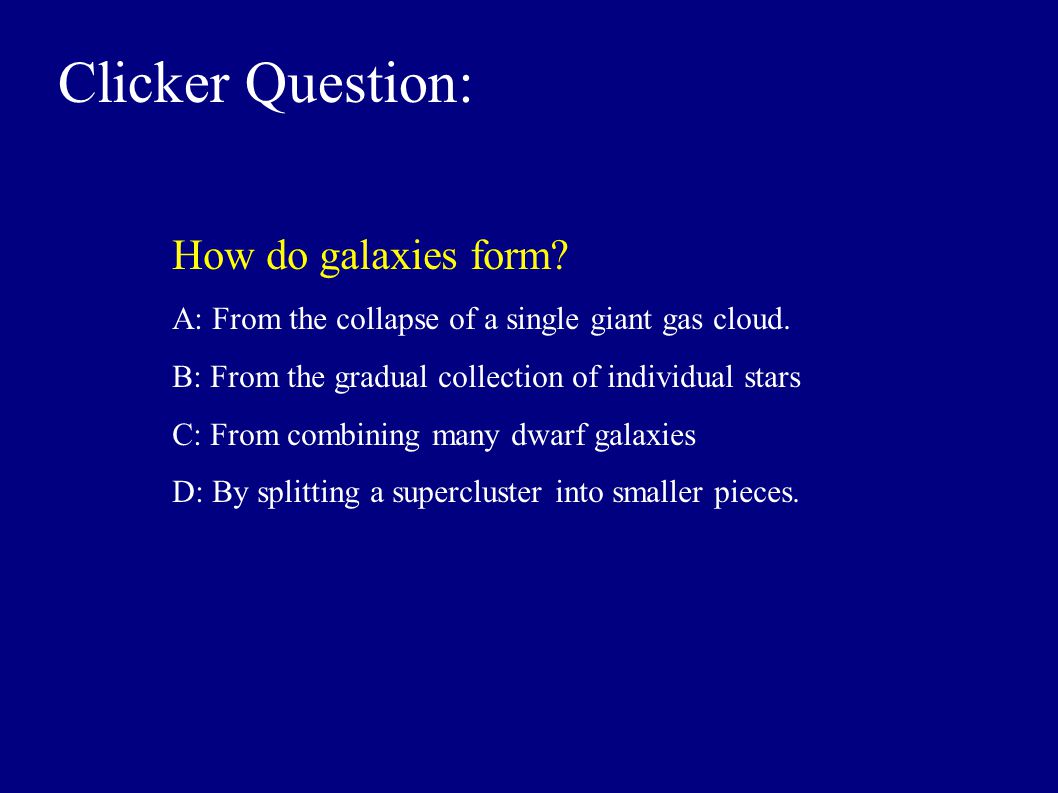 Clicker Question:

How do galaxies form?

A: From the collapse of a single giant gas cloud.

B: From the gradual collection of individual stars

C: From combining many dwarf galaxies

D: By splitting a supercluster into smaller pieces.